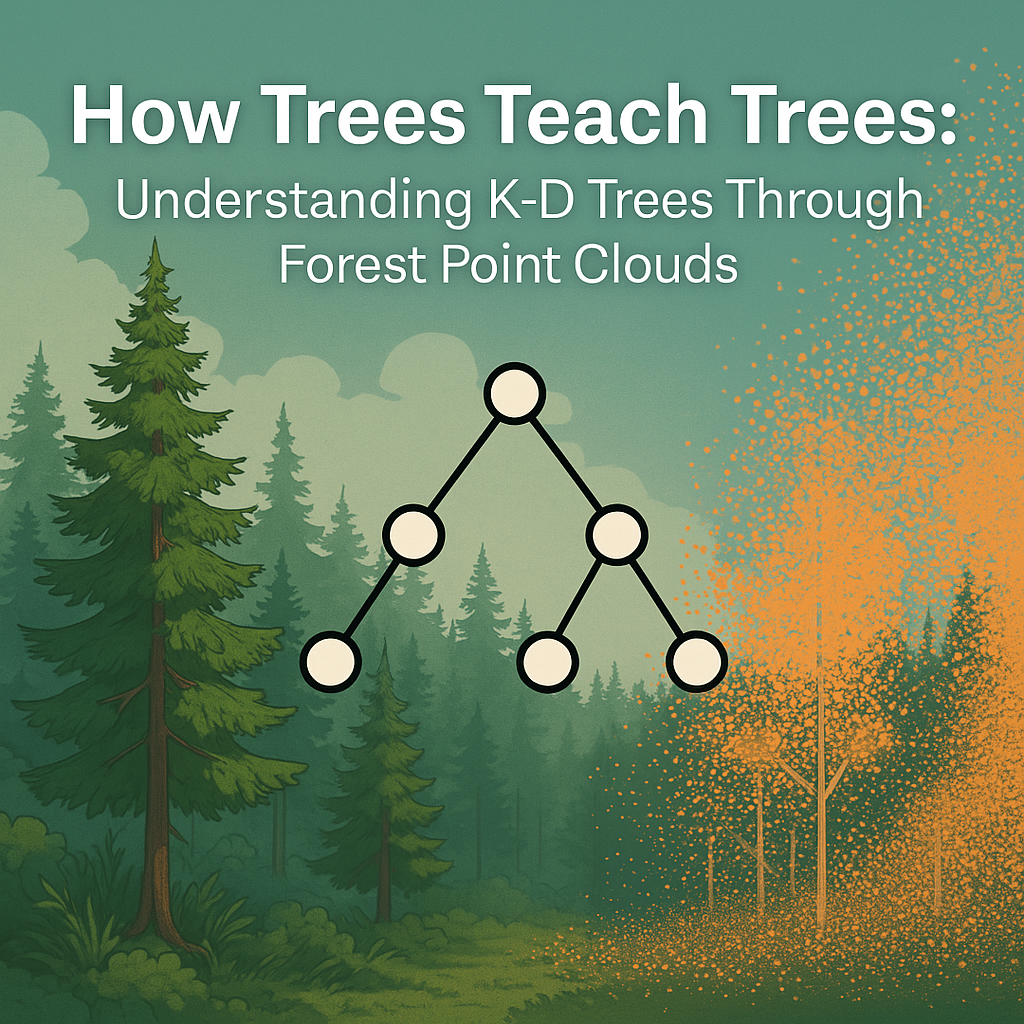 How Trees Teach Trees:
Understanding K-D Trees Through Forest Point Clouds